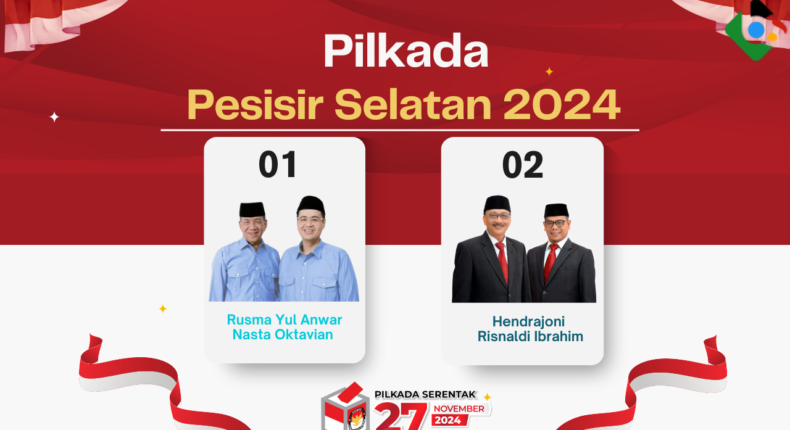 Pilkada
Pesisir Selatan 2024

01

Rusma Yul Anwar
Nasta Oktavian

02

Hendrajoni
Risnaldi Ibrahim

PILKADA SERENTAK
27 NOVEMBER 2024